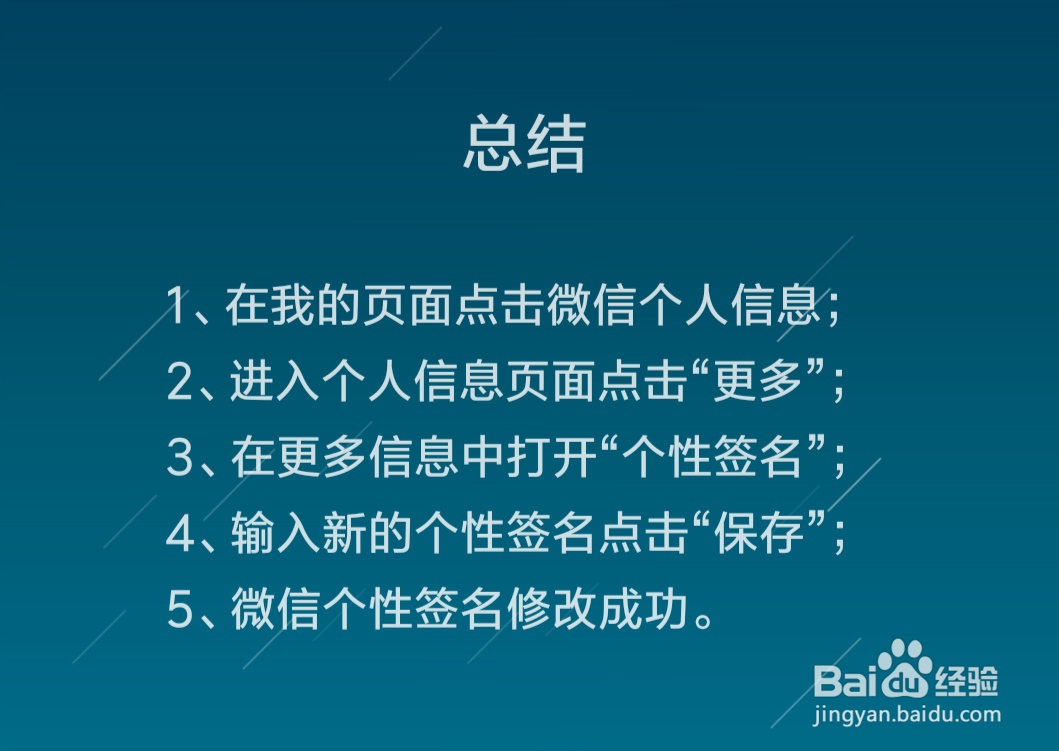 总结

1、在我的页面点击微信个人信息；
2、进入个人信息页面点击“更多”；
3、在更多信息中打开“个性签名”；
4、输入新的个性签名点击“保存”；
5、微信个性签名修改成功。

Baidu经验
jingyan.baidu.com